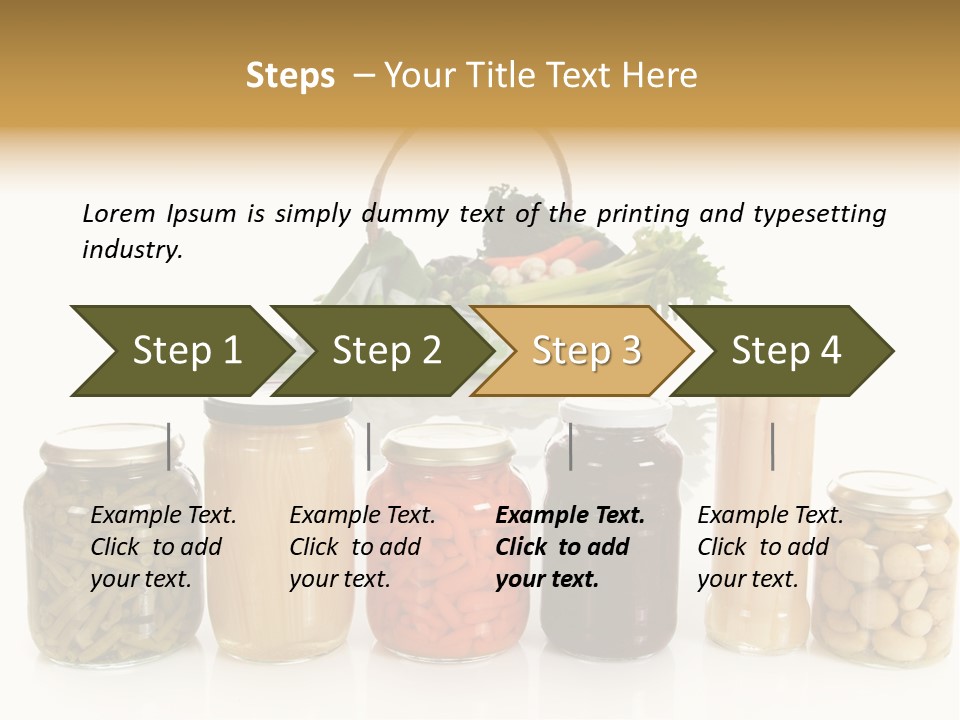 Steps – Your Title Text Here

Lorem Ipsum is simply dummy text of the printing and typesetting industry.

Step 1

Step 2

Step 3

Step 4

Example Text. Click to add your text.

Example Text. Click to add your text.

Example Text. Click to add your text.

Example Text. Click to add your text.